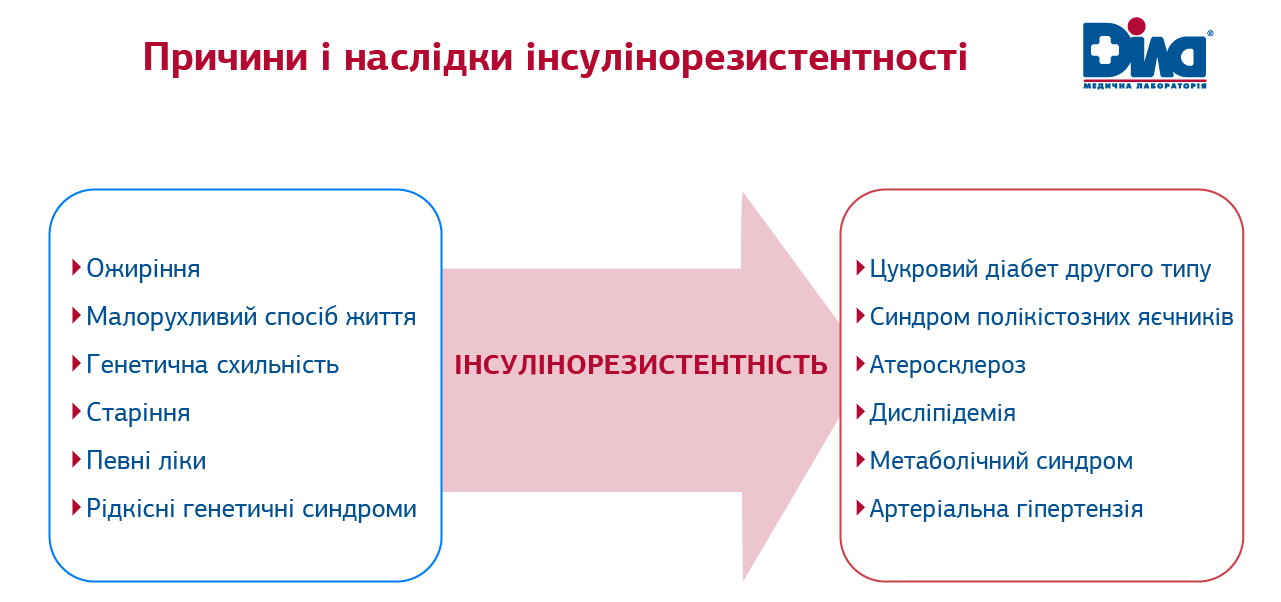 Причини і наслідки інсулінорезистентності

Діла®
МЕДИЧНА ЛАБОРАТОРІЯ

Ожиріння
Малорухливий спосіб життя
Генетична схильність
Старіння
Певні ліки
Рідкісні генетичні синдроми

ІНСУЛІНОРЕЗИСТЕНТНІСТЬ

Цукровий діабет другого типу
Синдром полікістозних яєчників
Атеросклероз
Дисліпідемія
Метаболічний синдром
Артеріальна гіпертензія